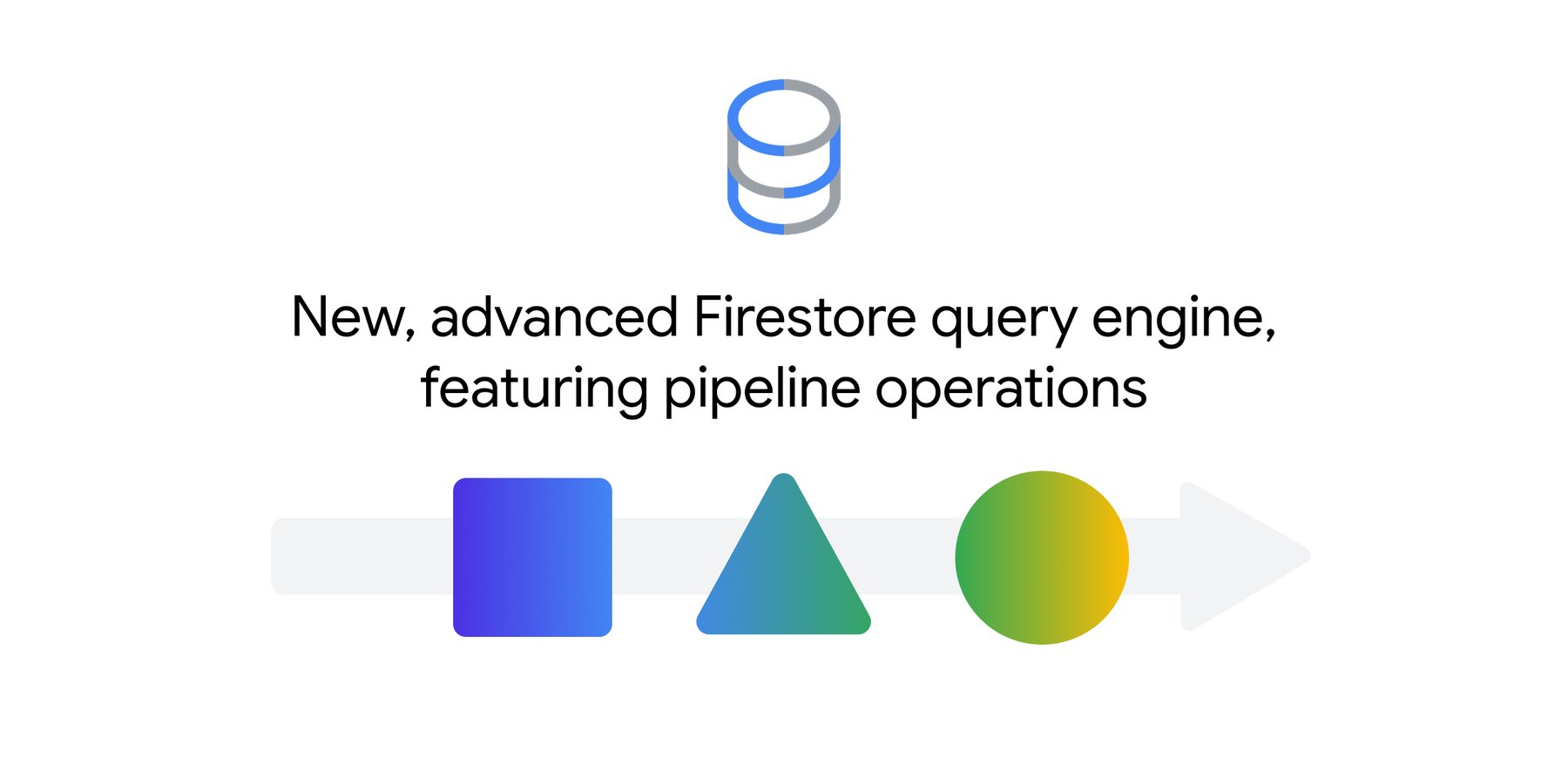 New, advanced Firestore query engine, featuring pipeline operations